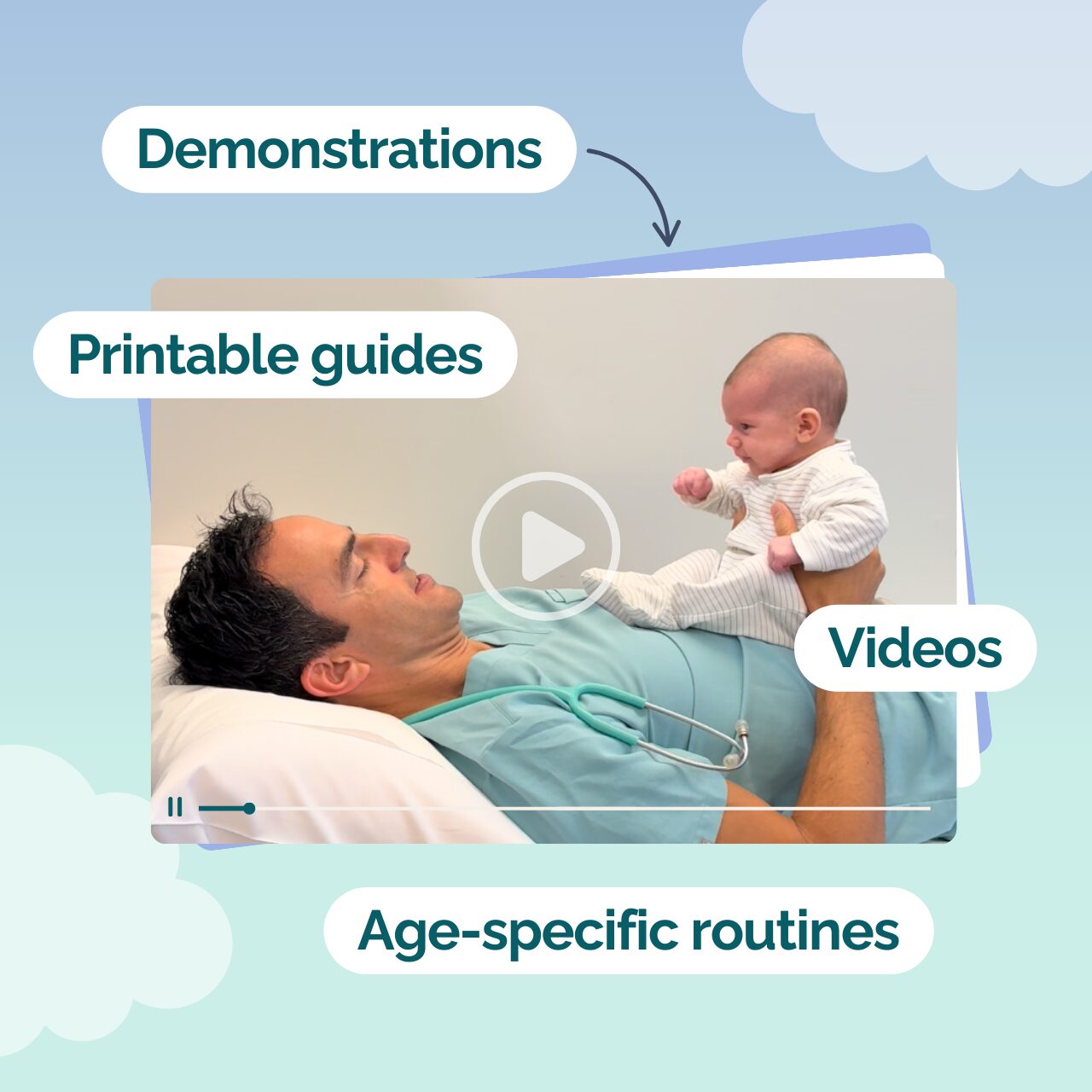 Demonstrations

Printable guides

Videos

Age-specific routines